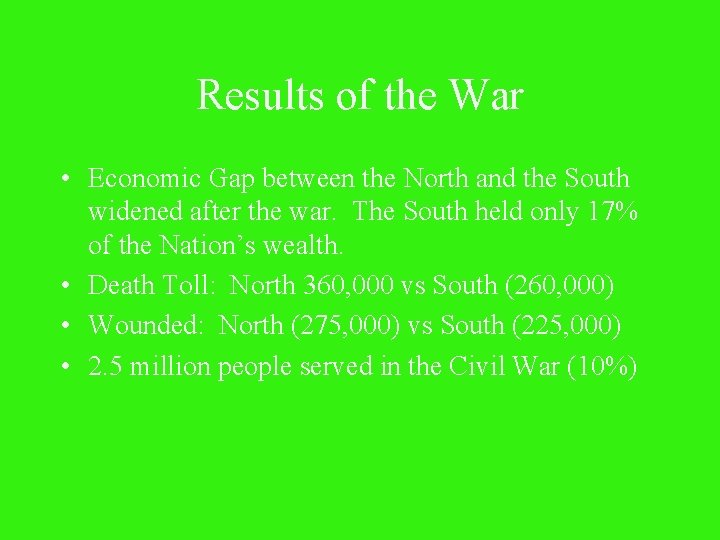 Results of the War

• Economic Gap between the North and the South widened after the war. The South held only 17% of the Nation's wealth.
• Death Toll: North 360,000 vs South (260,000)
• Wounded: North (275,000) vs South (225,000)
• 2.5 million people served in the Civil War (10%)